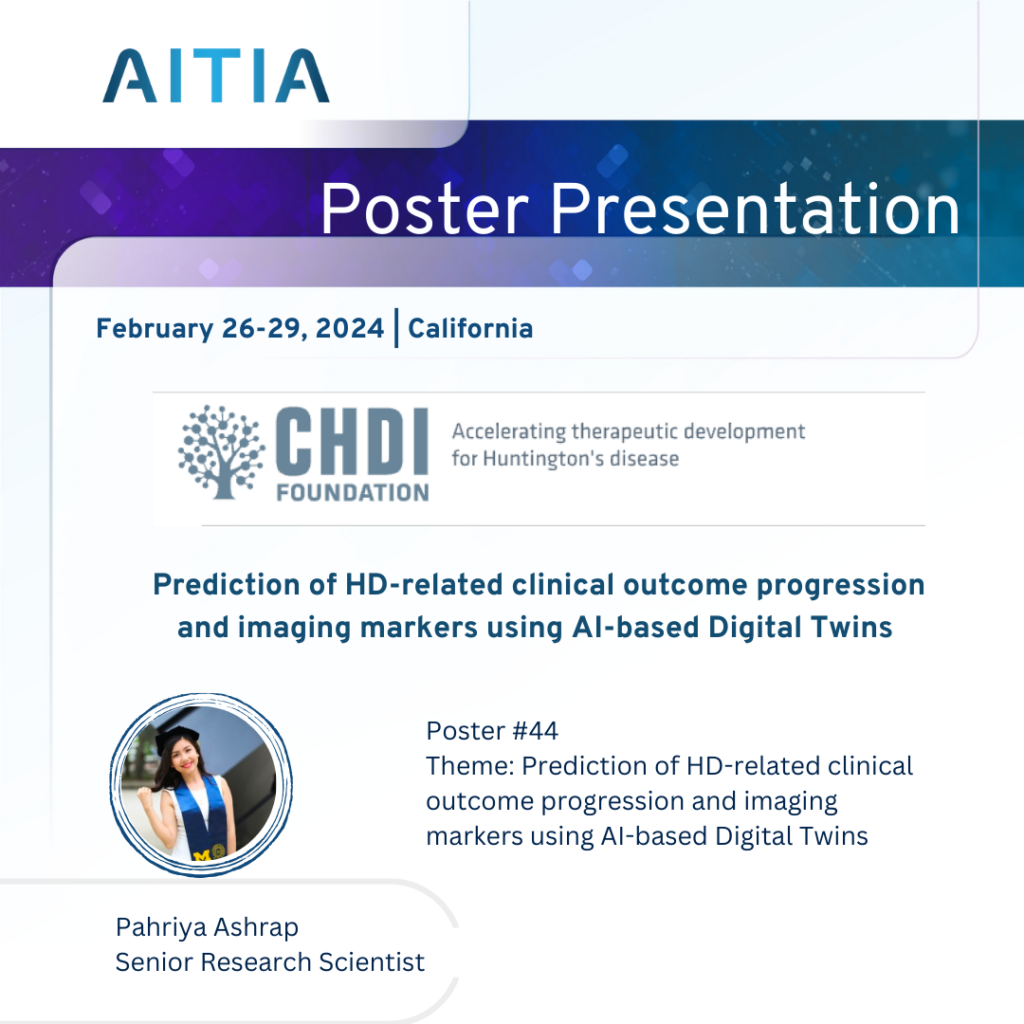 AITIA

Poster Presentation

February 26-29, 2024 | California

CHDI FOUNDATION
Accelerating therapeutic development for Huntington's disease

Prediction of HD-related clinical outcome progression and imaging markers using AI-based Digital Twins

Poster #44
Theme: Prediction of HD-related clinical outcome progression and imaging markers using AI-based Digital Twins

Pahriya Ashrap
Senior Research Scientist